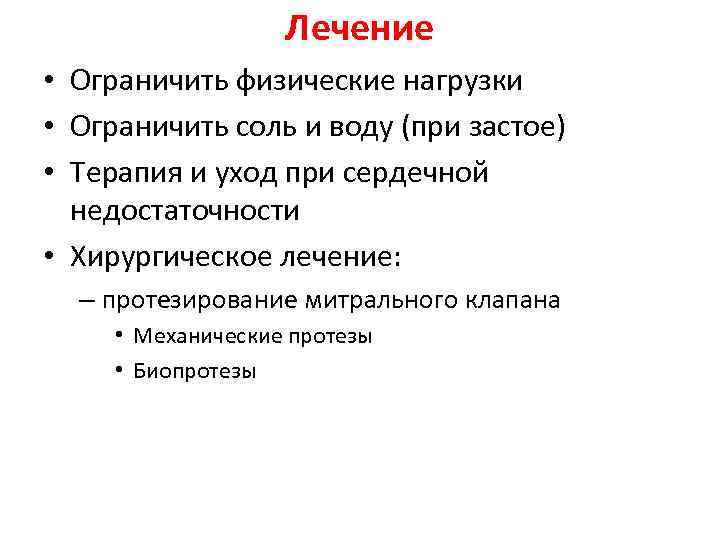 Лечение

• Ограничить физические нагрузки
• Ограничить соль и воду (при застое)
• Терапия и уход при сердечной недостаточности
• Хирургическое лечение:
– протезирование митрального клапана
• Механические протезы
• Биопротезы